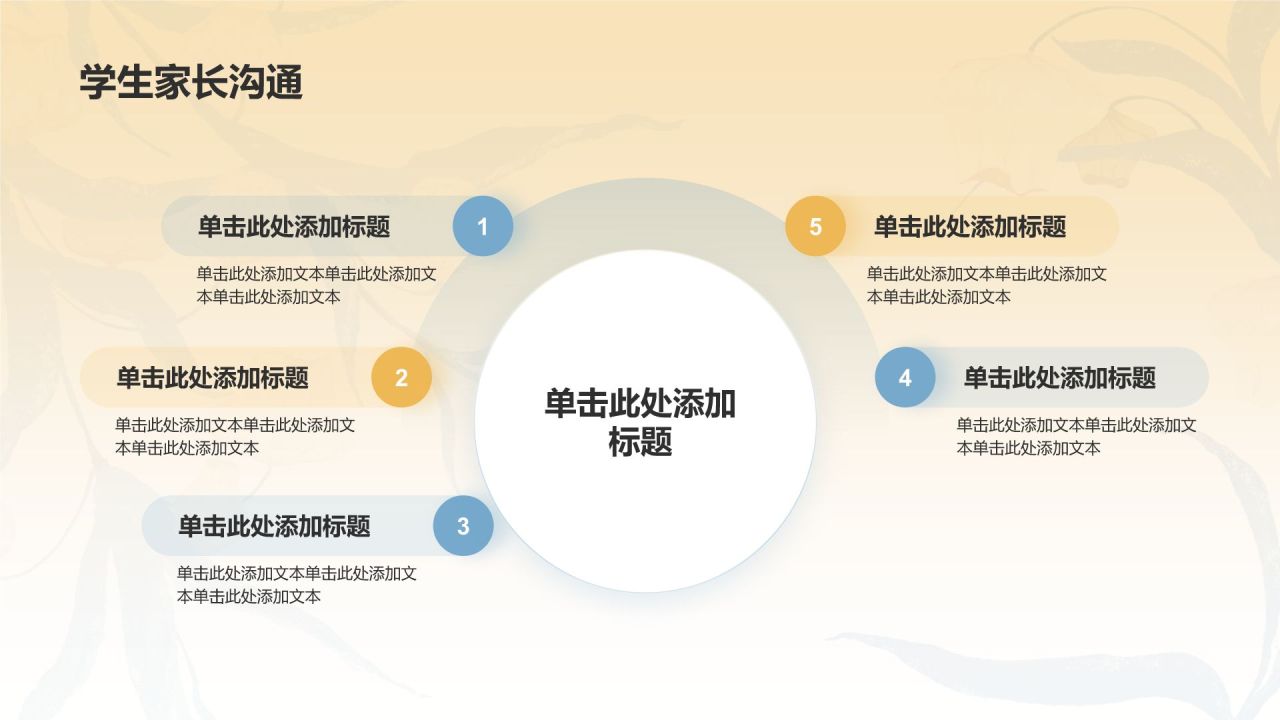 学生家长沟通

单击此处添加标题
1
单击此处添加文本单击此处添加文本单击此处添加文本

单击此处添加标题
2
单击此处添加文本单击此处添加文本单击此处添加文本

单击此处添加标题
3
单击此处添加文本单击此处添加文本单击此处添加文本

单击此处添加标题

5
单击此处添加标题
单击此处添加文本单击此处添加文本单击此处添加文本

4
单击此处添加标题
单击此处添加文本单击此处添加文本单击此处添加文本